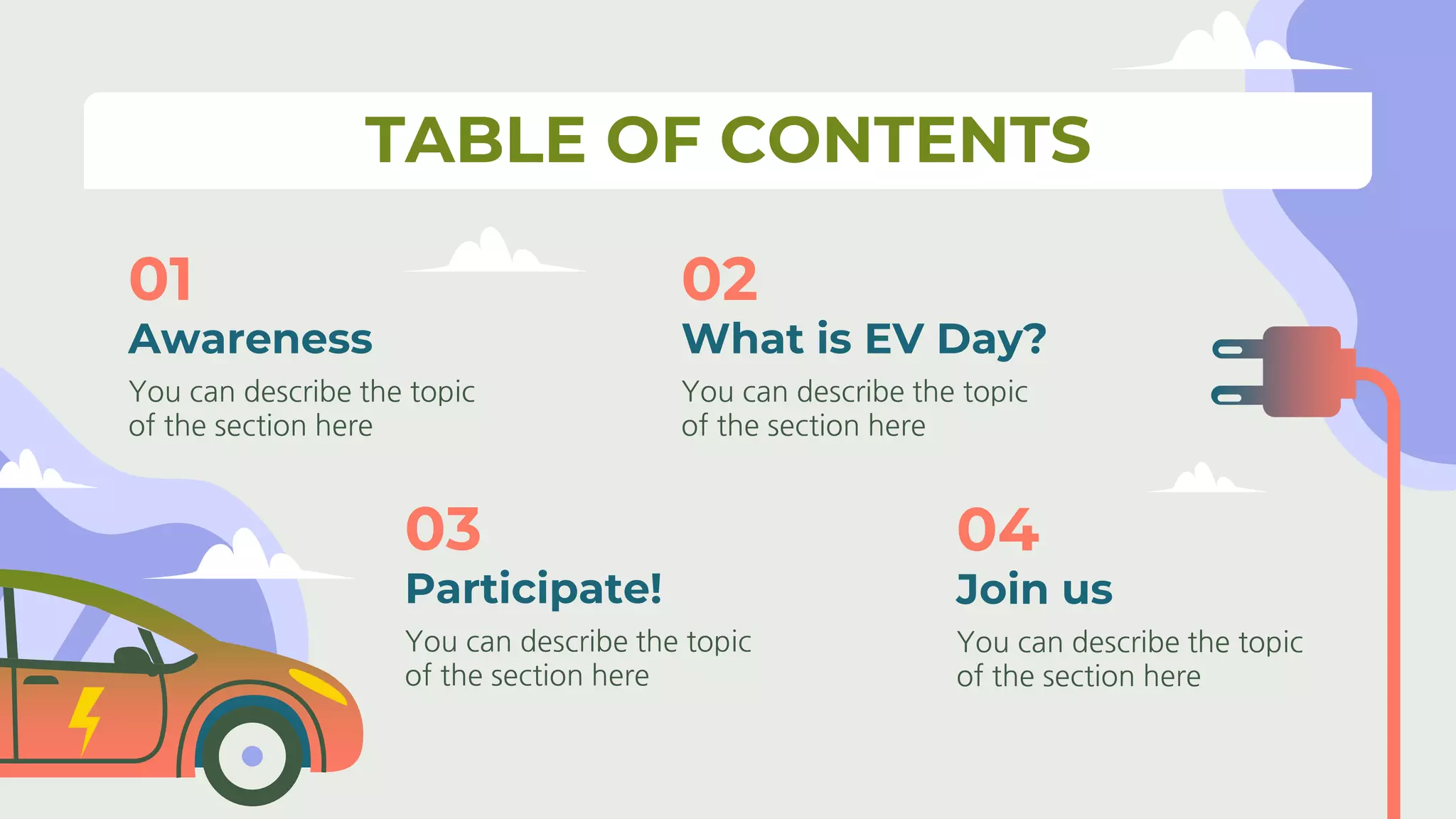 TABLE OF CONTENTS

01
Awareness
You can describe the topic of the section here

02
What is EV Day?
You can describe the topic of the section here

03
Participate!
You can describe the topic of the section here

04
Join us
You can describe the topic of the section here